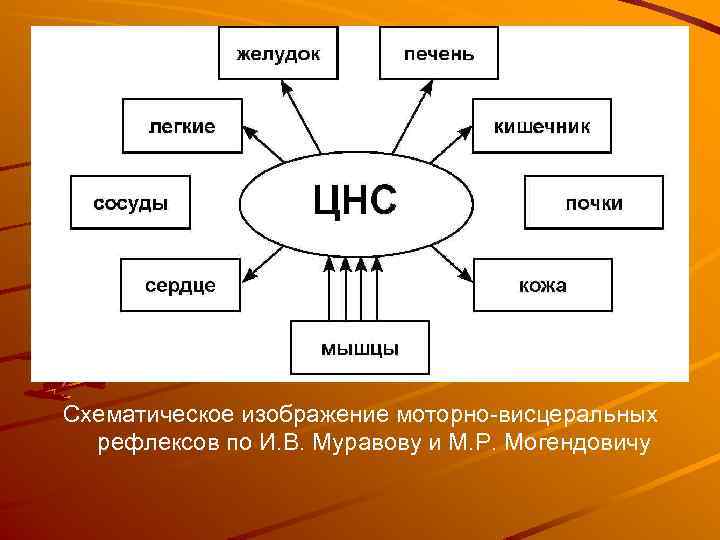 желудок

печень

легкие

кишечник

сосуды

ЦНС

почки

сердце

кожа

мышцы

Схематическое изображение моторно-висцеральных рефлексов по И.В. Муравову и М.Р. Могендовичу